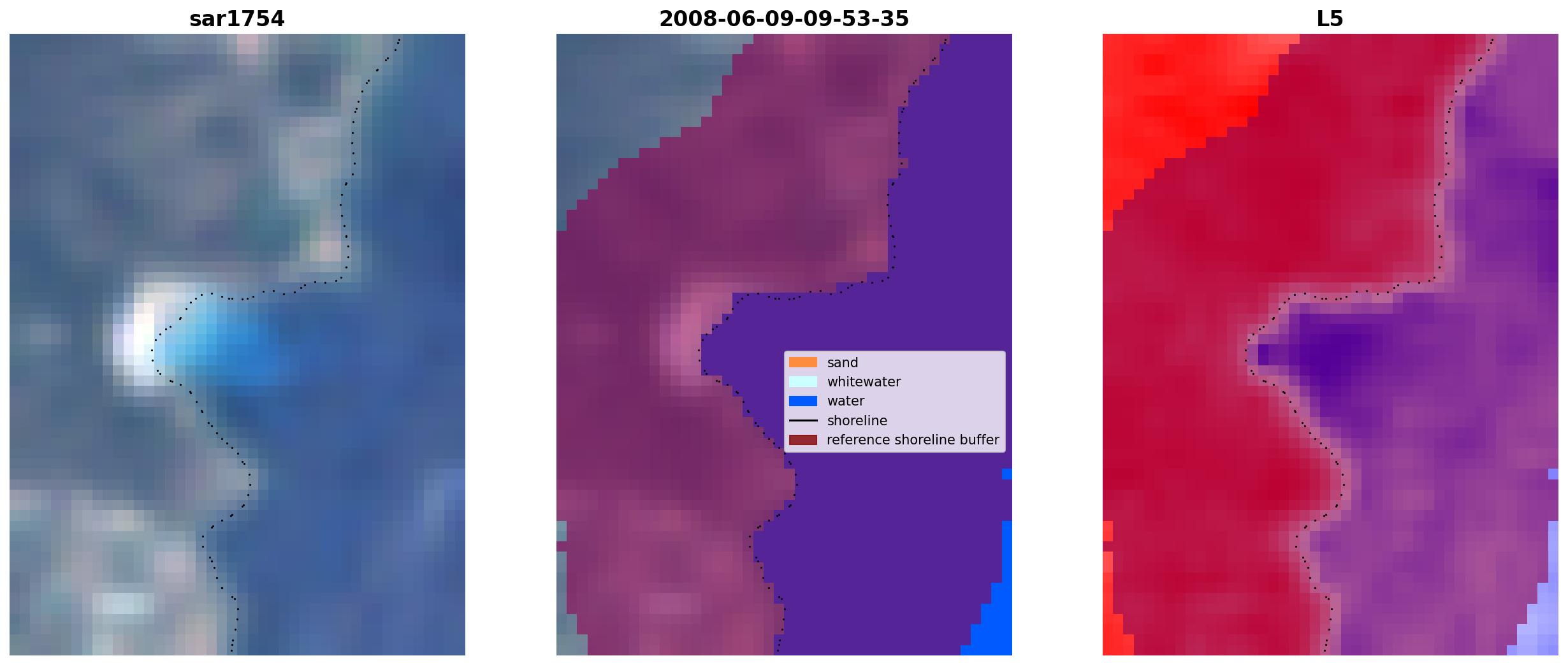 sar1754

2008-06-09-09-53-35

sand
whitewater
water
shoreline
reference shoreline buffer

L5